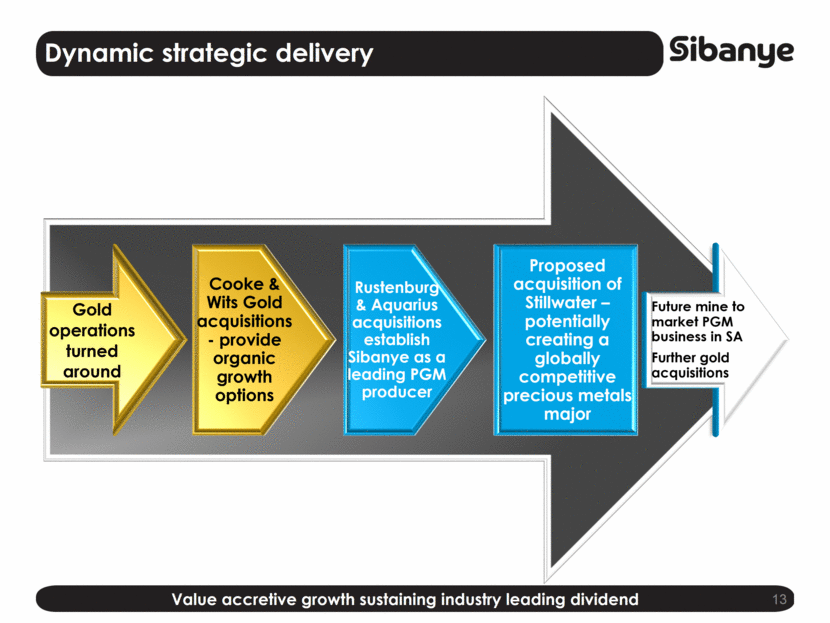 Dynamic strategic delivery

Sibanye

Gold operations turned around

Cooke & Wits Gold acquisitions - provide organic growth options

Rustenburg & Aquarius acquisitions establish Sibanye as a leading PGM producer

Proposed acquisition of Stillwater – potentially creating a globally competitive precious metals major

Future mine to market PGM business in SA

Further gold acquisitions

Value accretive growth sustaining industry leading dividend

13